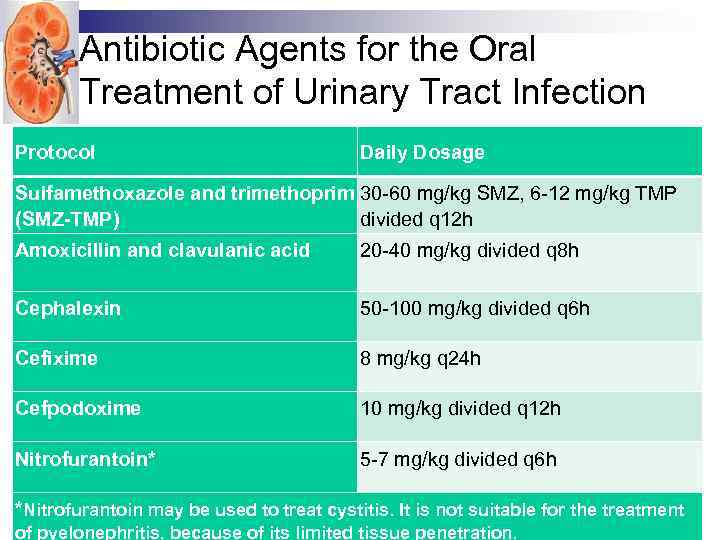 Antibiotic Agents for the Oral Treatment of Urinary Tract Infection

| Protocol | Daily Dosage |
|---|---|
| Sulfamethoxazole and trimethoprim (SMZ-TMP) | 30-60 mg/kg SMZ, 6-12 mg/kg TMP divided q12h |
| Amoxicillin and clavulanic acid | 20-40 mg/kg divided q8h |
| Cephalexin | 50-100 mg/kg divided q6h |
| Cefixime | 8 mg/kg q24h |
| Cefpodoxime | 10 mg/kg divided q12h |
| Nitrofurantoin* | 5-7 mg/kg divided q6h |

*Nitrofurantoin may be used to treat cystitis. It is not suitable for the treatment of pyelonephritis, because of its limited tissue penetration.